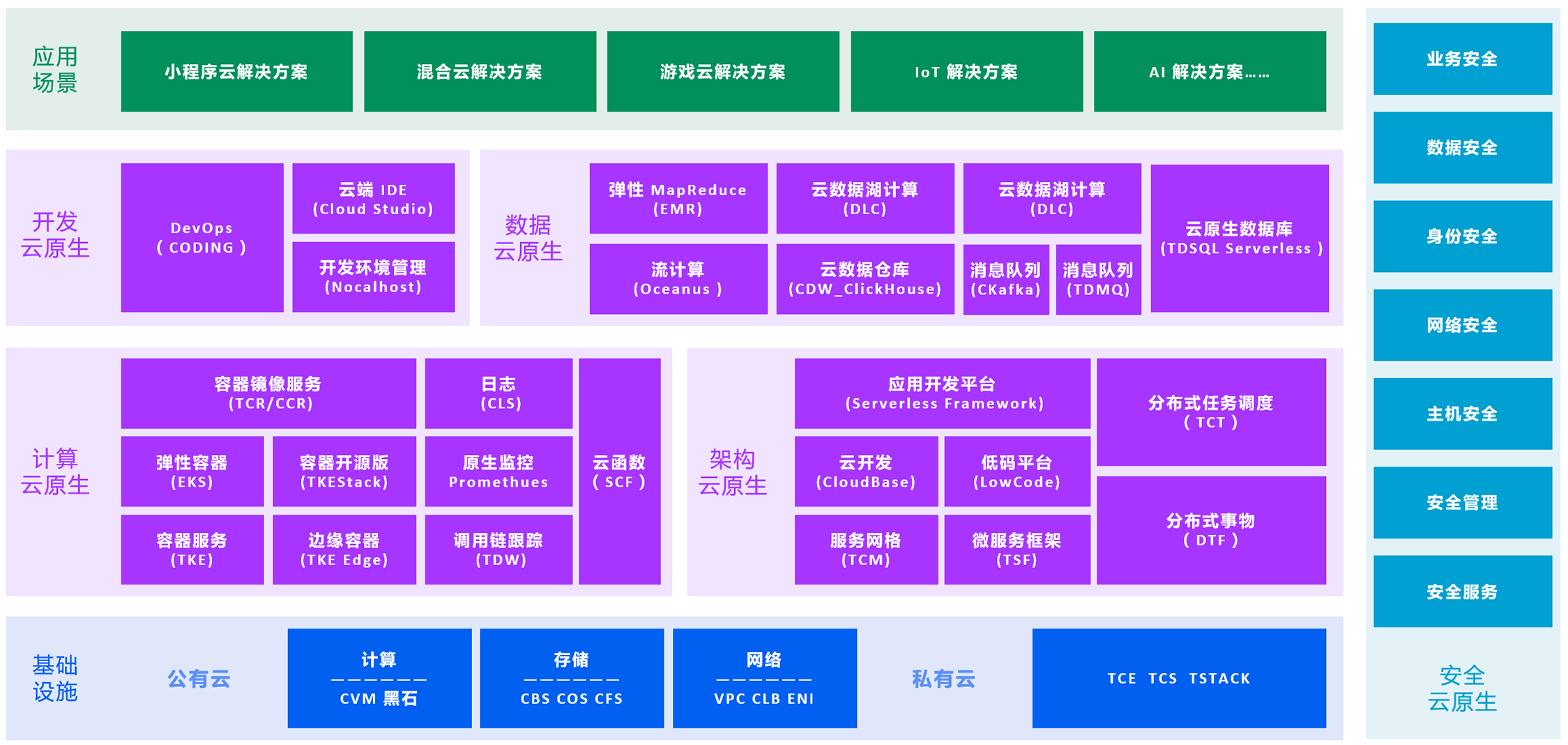 应用场景

小程序云解决方案
混合云解决方案
游戏云解决方案
IoT 解决方案
AI 解决方案……

开发云原生

DevOps ( CODING )
云端 IDE (Cloud Studio)
开发环境管理 (Nocalhost)

数据云原生

弹性 MapReduce (EMR)
云数据湖计算 (DLC)
云数据湖计算 (DLC)
云原生数据库 (TDSQL Serverless )
流计算 (Oceanus )
云数据仓库 (CDW_ClickHouse)
消息队列 (CKafka)
消息队列 (TDMQ)

计算云原生

容器镜像服务 (TCR/CCR)
日志 (CLS)
云函数 ( SCF )
弹性容器 (EKS)
容器开源版 (TKEStack)
原生监控 Promethues
容器服务 (TKE)
边缘容器 (TKE Edge)
调用链跟踪 (TDW)

架构云原生

应用开发平台 (Serverless Framework)
分布式任务调度 ( TCT )
云开发 (CloudBase)
低码平台 (LowCode)
分布式事物 ( DTF )
服务网格 (TCM)
微服务框架 (TSF)

基础设施

公有云
计算 ——————— CVM 黑石
存储 ——————— CBS COS CFS
网络 ——————— VPC CLB ENI
私有云
TCE TCS TSTACK

业务安全
数据安全
身份安全
网络安全
主机安全
安全管理
安全服务
安全云原生